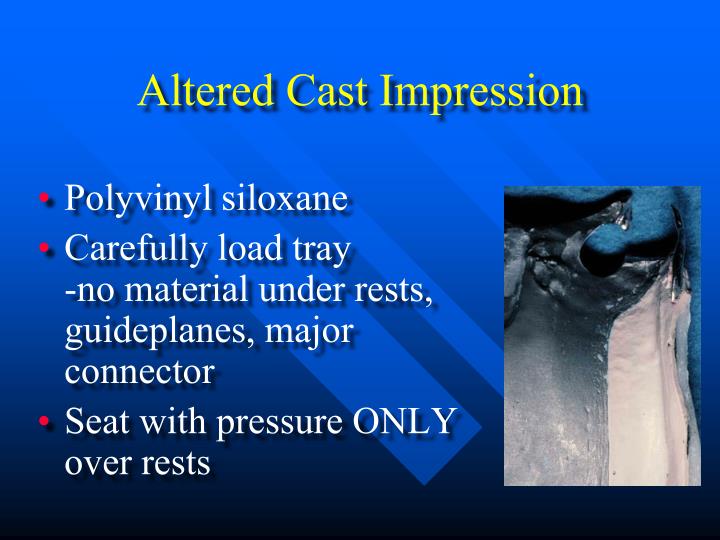 Altered Cast Impression

• Polyvinyl siloxane
• Carefully load tray
-no material under rests, guideplanes, major connector
• Seat with pressure ONLY over rests